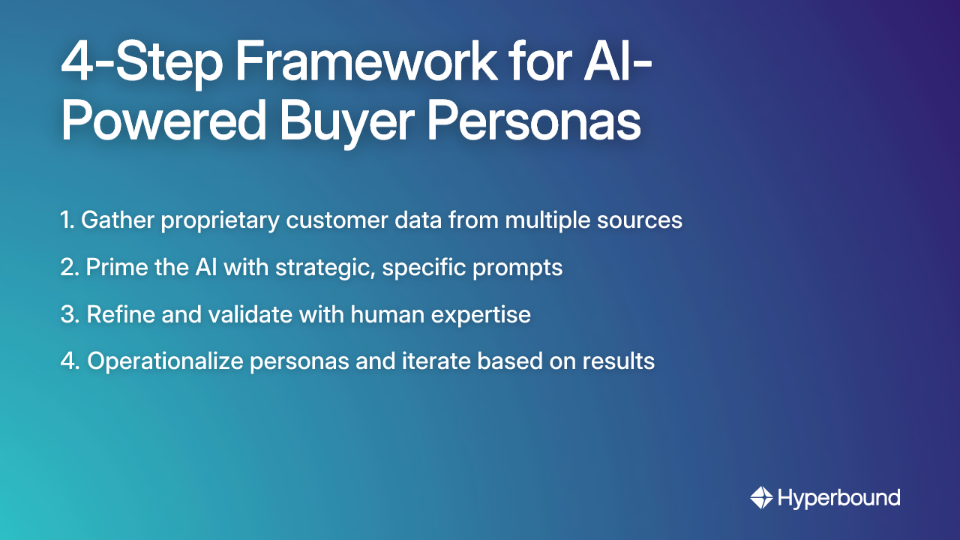 4-Step Framework for AI-Powered Buyer Personas

1. Gather proprietary customer data from multiple sources

2. Prime the AI with strategic, specific prompts

3. Refine and validate with human expertise

4. Operationalize personas and iterate based on results

Hyperbound